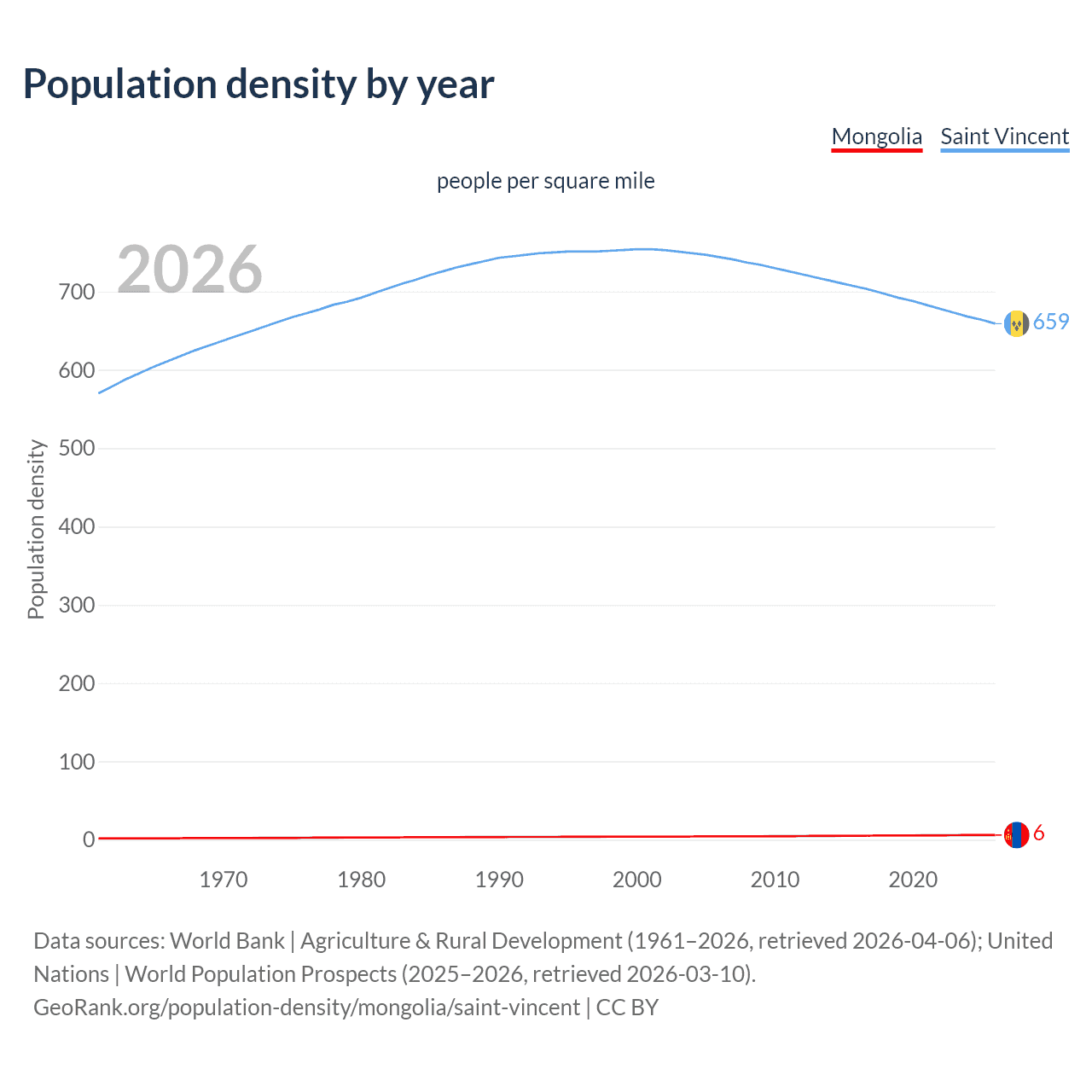 Population density by year

Mongolia Saint Vincent

people per square mile

2026

Population density

700
600
500
400
300
200
100
0

659

6

1970 1980 1990 2000 2010 2020

Data sources: World Bank | Agriculture & Rural Development (1961–2026, retrieved 2026-04-06); United Nations | World Population Prospects (2025–2026, retrieved 2026-03-10).
GeoRank.org/population-density/mongolia/saint-vincent | CC BY